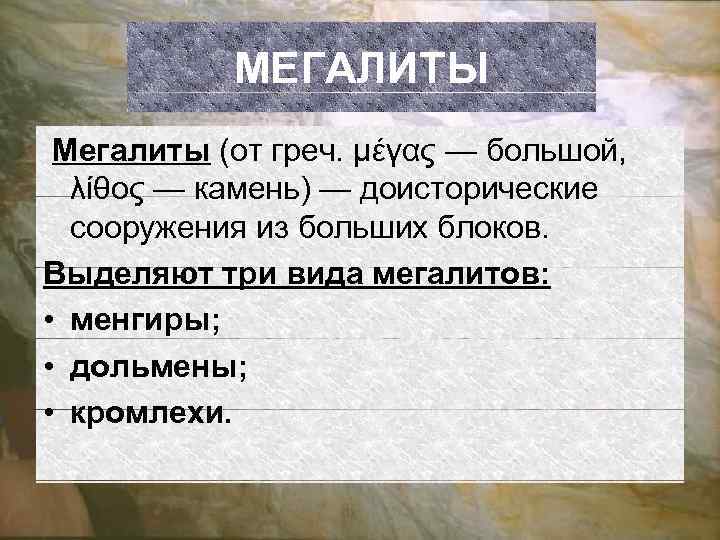 МЕГАЛИТЫ

Мегалиты (от греч. μέγας — большой, λίθος — камень) — доисторические сооружения из больших блоков.

Выделяют три вида мегалитов:

• менгиры;
• дольмены;
• кромлехи.